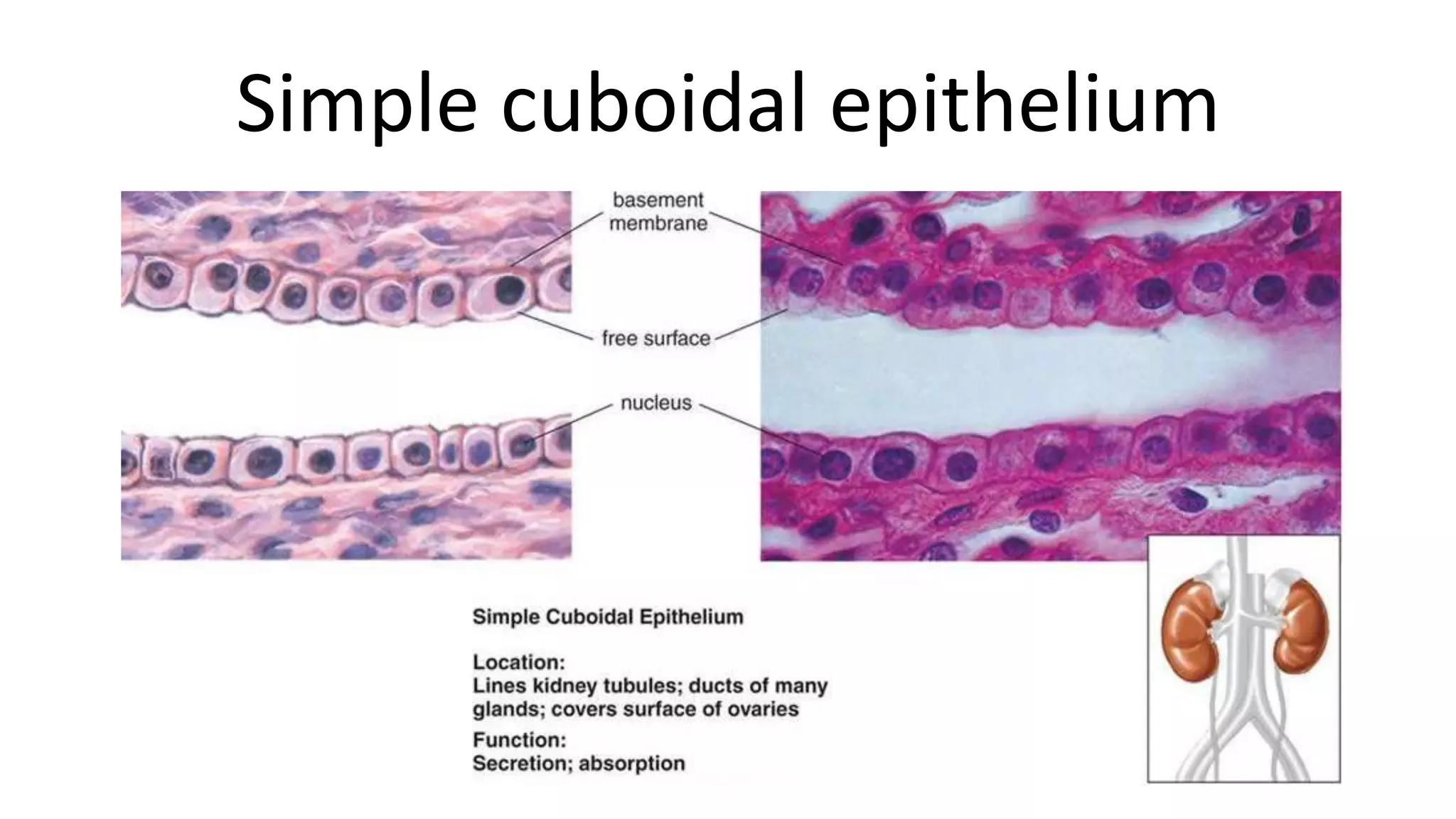 Simple cuboidal epithelium

basement membrane

free surface

nucleus

Simple Cuboidal Epithelium

Location:
Lines kidney tubules; ducts of many glands; covers surface of ovaries

Function:
Secretion; absorption